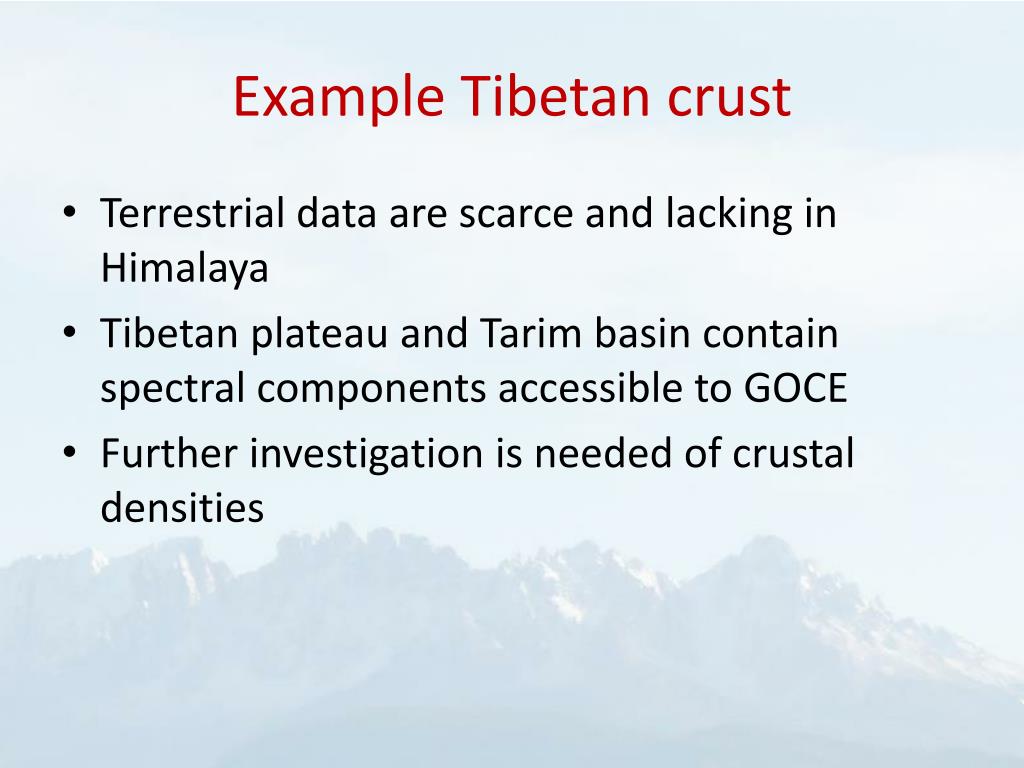 Example Tibetan crust

• Terrestrial data are scarce and lacking in Himalaya
• Tibetan plateau and Tarim basin contain spectral components accessible to GOCE
• Further investigation is needed of crustal densities